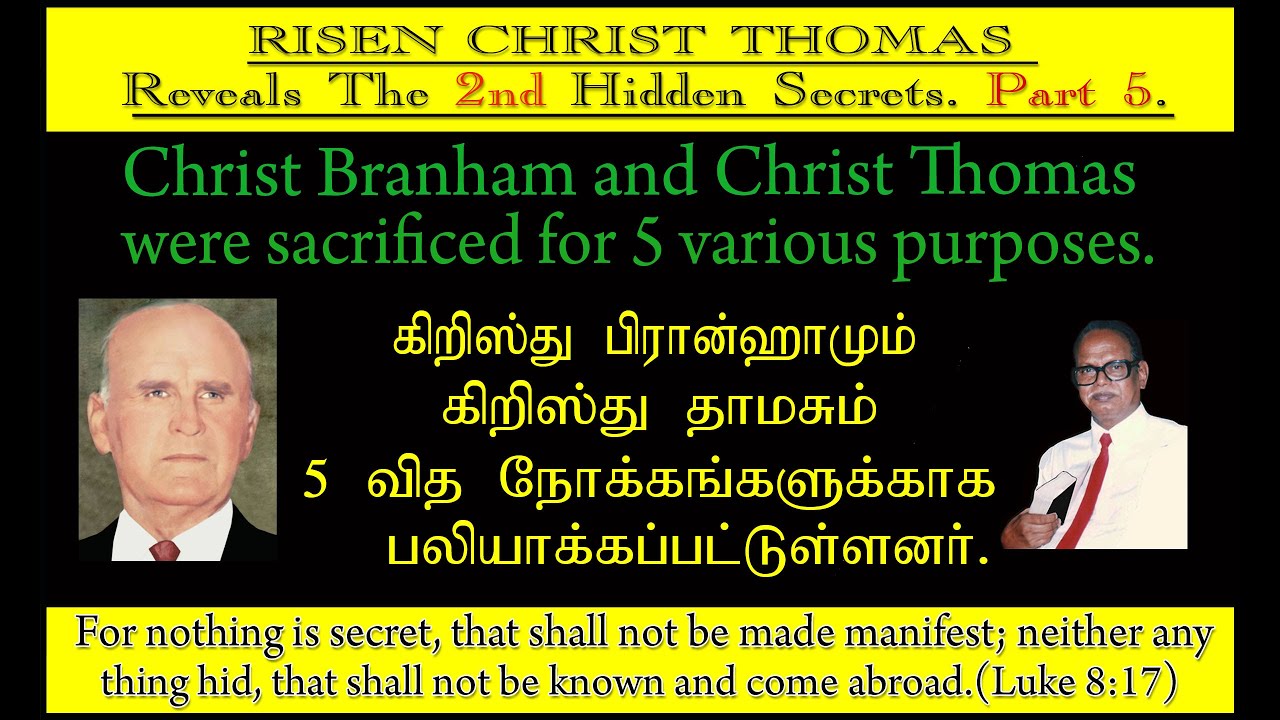 RISEN CHRIST THOMAS
Reveals The 2nd Hidden Secrets. Part 5.

Christ Branham and Christ Thomas were sacrificed for 5 various purposes.

கிறிஸ்து பிரான்ஹாமும் கிறிஸ்து தாமசும் 5 வித நோக்கங்களுக்காக பலியாக்கப்பட்டுள்ளனர்.

For nothing is secret, that shall not be made manifest; neither any thing hid, that shall not be known and come abroad.(Luke 8:17)